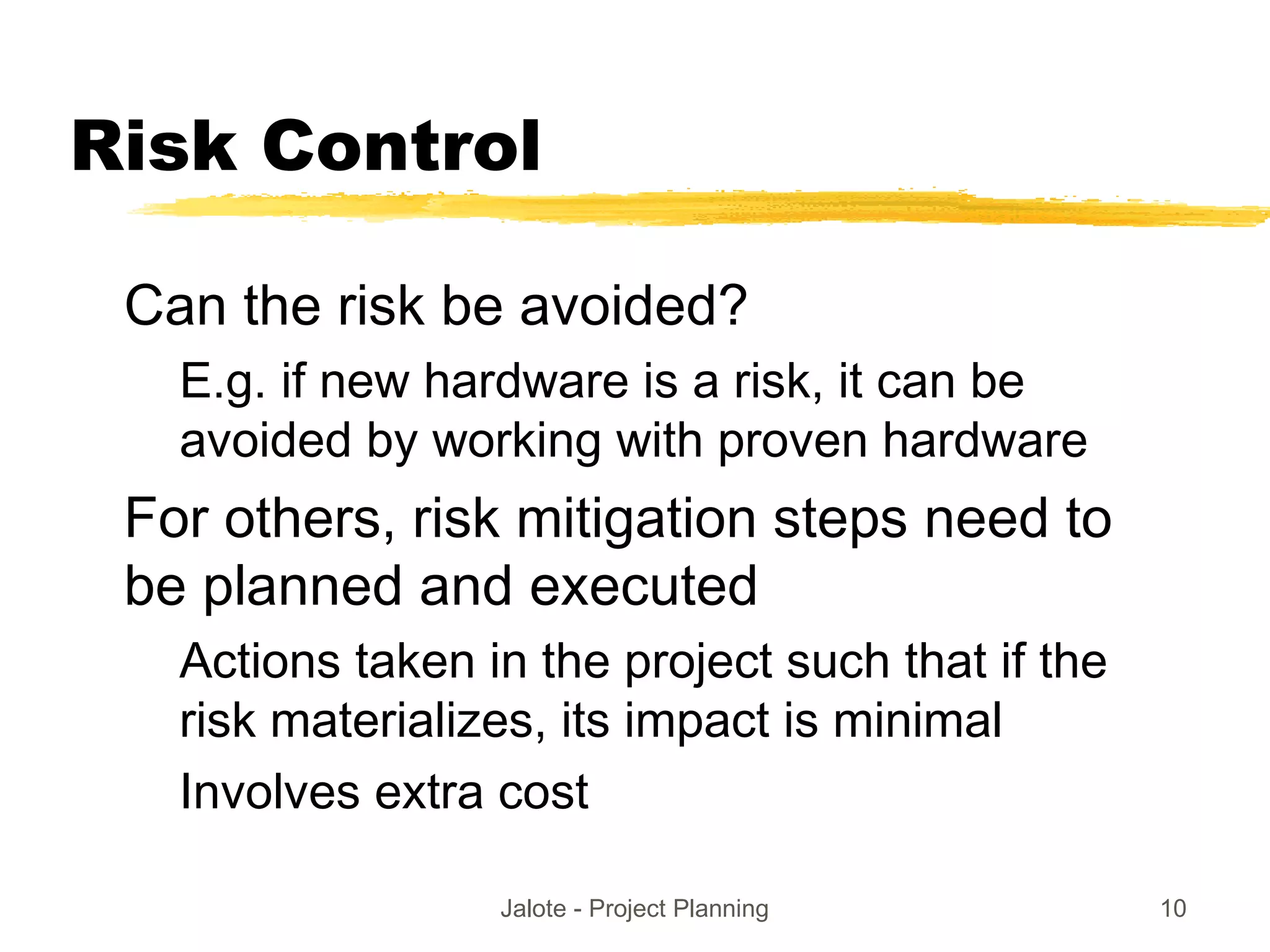 Risk Control

Can the risk be avoided?

E.g. if new hardware is a risk, it can be avoided by working with proven hardware

For others, risk mitigation steps need to be planned and executed

Actions taken in the project such that if the risk materializes, its impact is minimal

Involves extra cost

Jalote - Project Planning

10